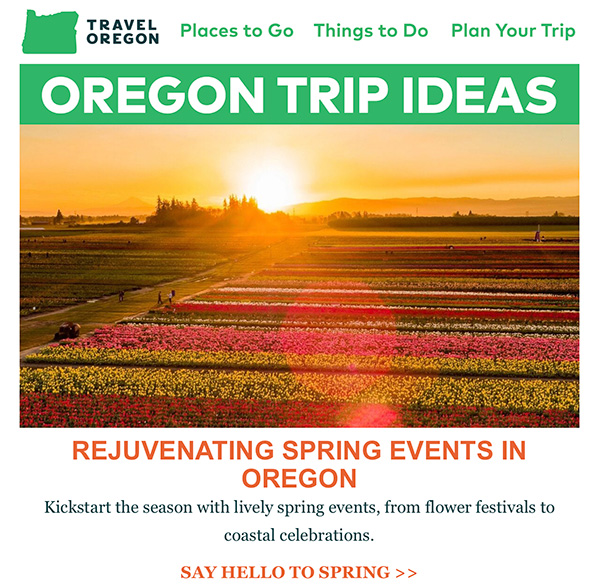 TRAVEL OREGON

Places to Go Things to Do Plan Your Trip

OREGON TRIP IDEAS

REJUVENATING SPRING EVENTS IN OREGON

Kickstart the season with lively spring events, from flower festivals to coastal celebrations.

SAY HELLO TO SPRING >>